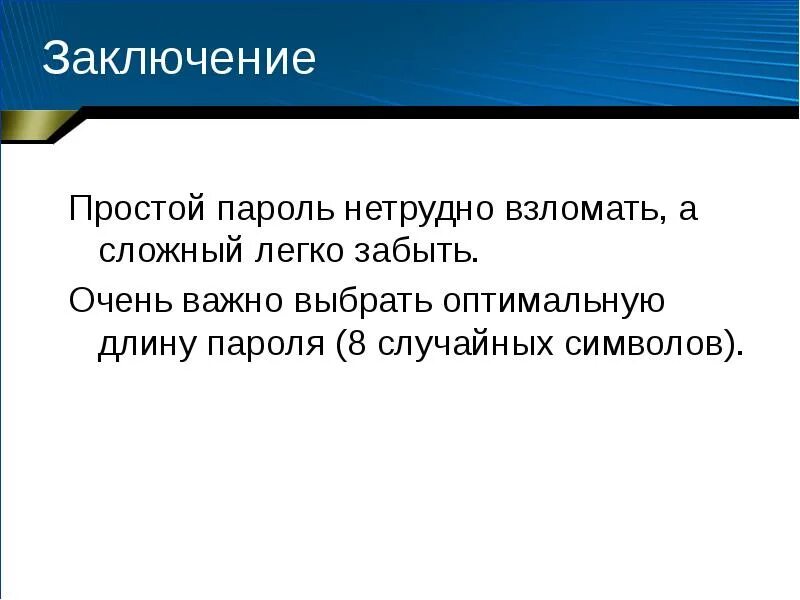 Заключение

Простой пароль нетрудно взломать, а сложный легко забыть.

Очень важно выбрать оптимальную длину пароля (8 случайных символов).